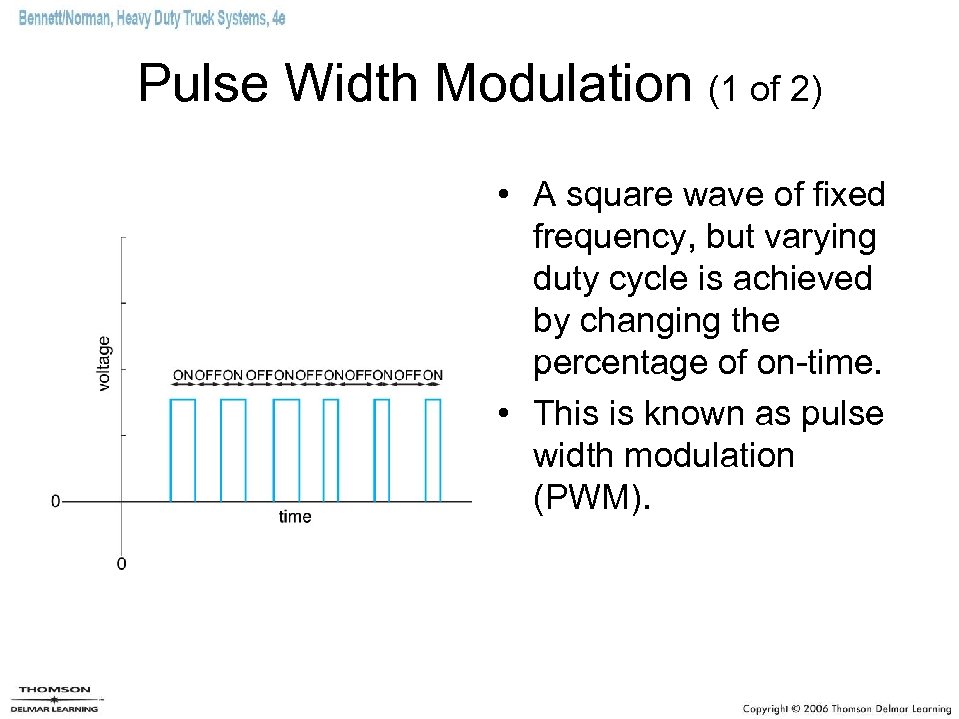 Bennett/Norman, Heavy Duty Truck Systems, 4e

Pulse Width Modulation (1 of 2)

voltage

ON OFF ON OFF ON OFF ON OFF ON OFF ON

0

time

0

• A square wave of fixed frequency, but varying duty cycle is achieved by changing the percentage of on-time.
• This is known as pulse width modulation (PWM).

THOMSON
DELMAR LEARNING

Copyright © 2006 Thomson Delmar Learning